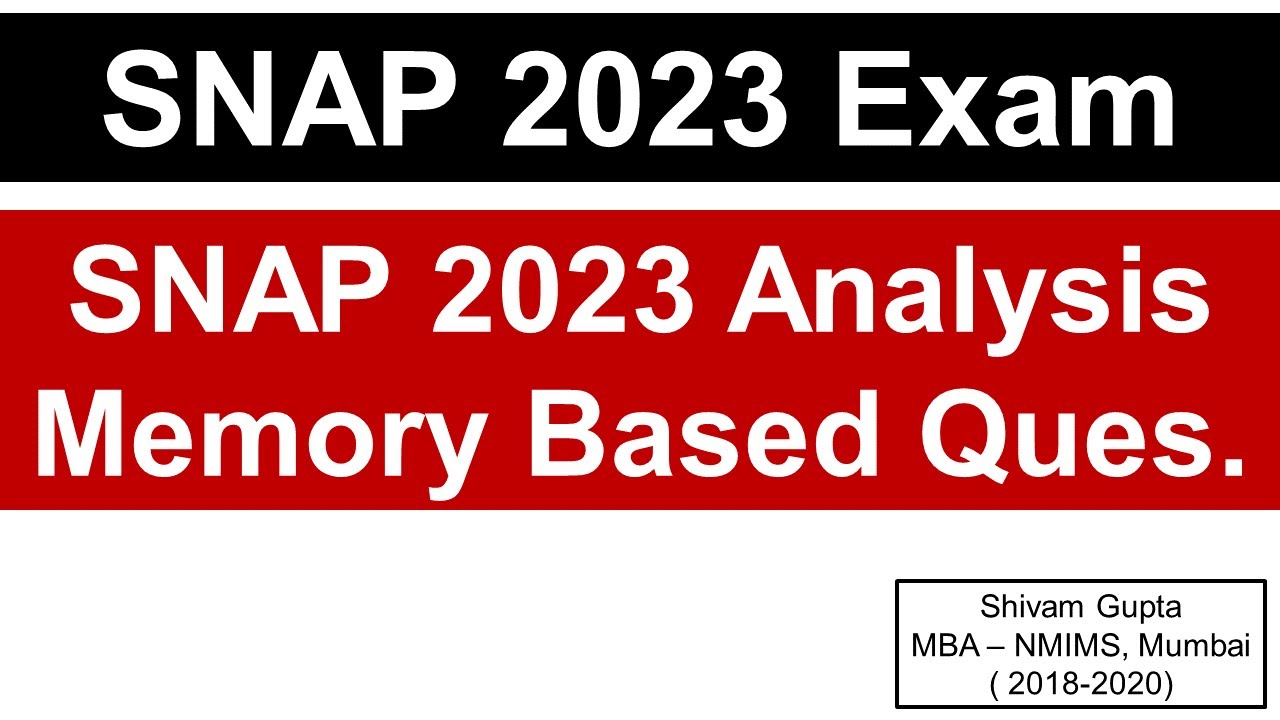 SNAP 2023 Exam

SNAP 2023 Analysis
Memory Based Ques.

Shivam Gupta
MBA – NMIMS, Mumbai
( 2018-2020)